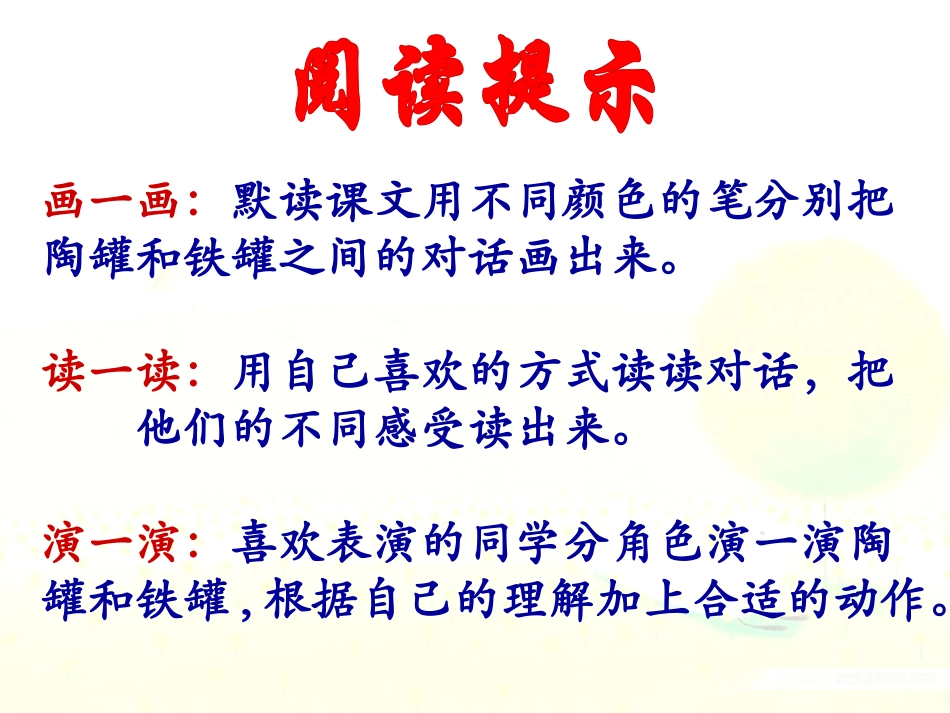 阅读提示

画一画：默读课文用不同颜色的笔分别把陶罐和铁罐之间的对话画出来。

读一读：用自己喜欢的方式读读对话，把他们的不同感受读出来。

演一演：喜欢表演的同学分角色演一演陶罐和铁罐，根据自己的理解加上合适的动作。